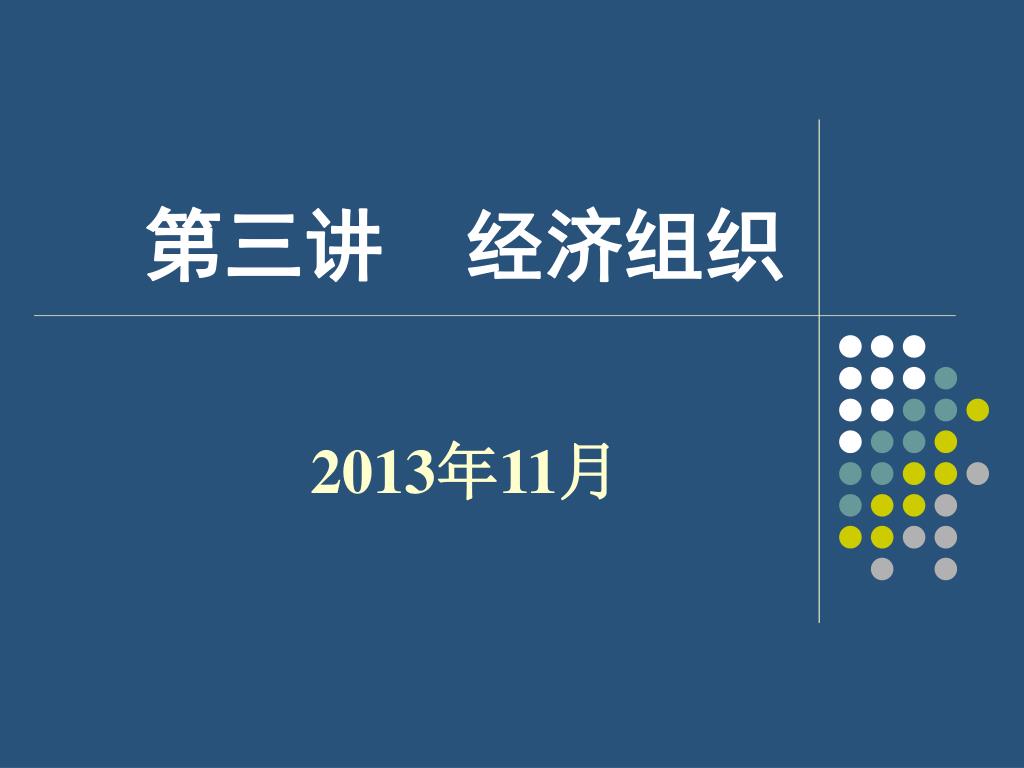 第三讲　经济组织

2013年11月